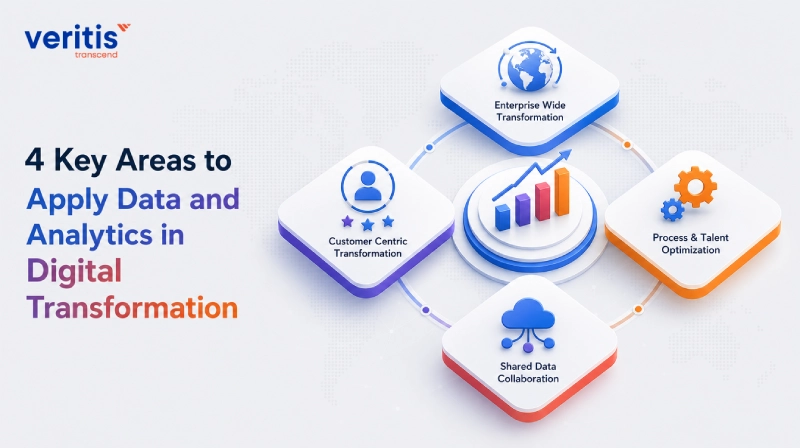 veritis
transcend

4 Key Areas to Apply Data and Analytics in Digital Transformation

Enterprise Wide Transformation

Customer Centric Transformation

Process & Talent Optimization

Shared Data Collaboration